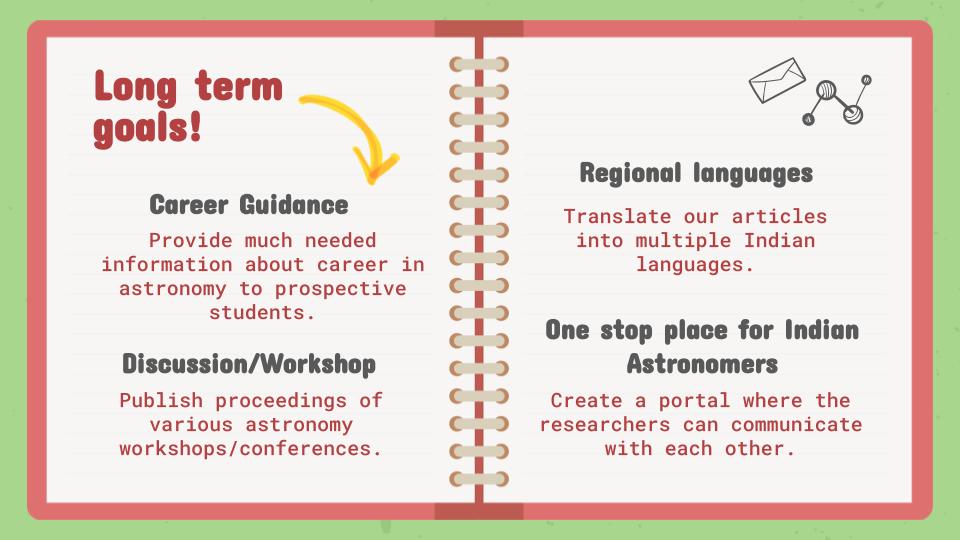 Long term goals!

Career Guidance

Provide much needed information about career in astronomy to prospective students.

Discussion/Workshop

Publish proceedings of various astronomy workshops/conferences.

Regional languages

Translate our articles into multiple Indian languages.

One stop place for Indian Astronomers

Create a portal where the researchers can communicate with each other.